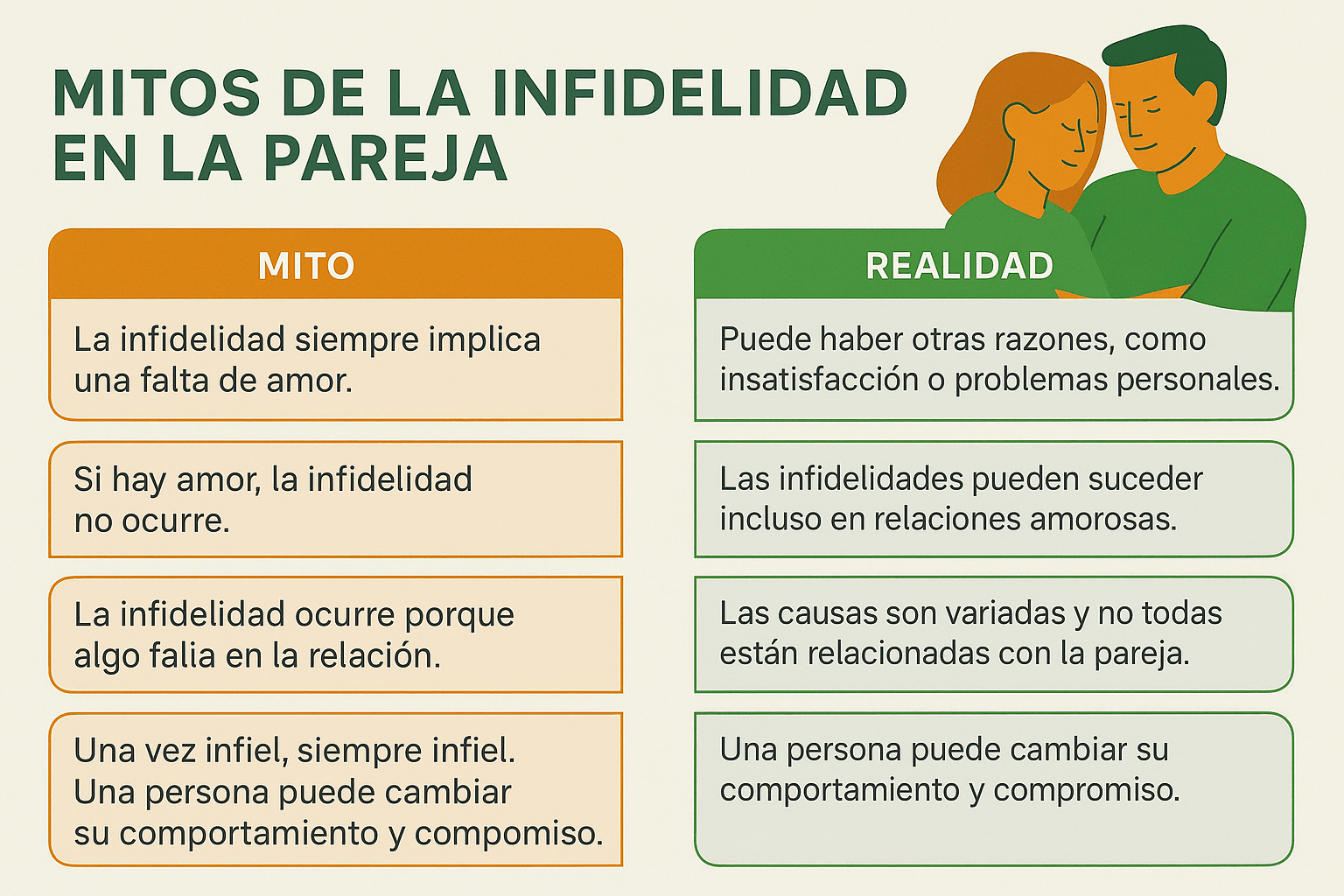 MITOS DE LA INFIDELIDAD EN LA PAREJA

| MITO | REALIDAD |
|---|---|
| La infidelidad siempre implica una falta de amor. | Puede haber otras razones, como insatisfacción o problemas personales. |
| Si hay amor, la infidelidad no ocurre. | Las infidelidades pueden suceder incluso en relaciones amorosas. |
| La infidelidad ocurre porque algo falia en la relación. | Las causas son variadas y no todas están relacionadas con la pareja. |
| Una vez infiel, siempre infiel. Una persona puede cambiar su comportamiento y compomiso. | Una persona puede cambiar su comportamiento y compromiso. |